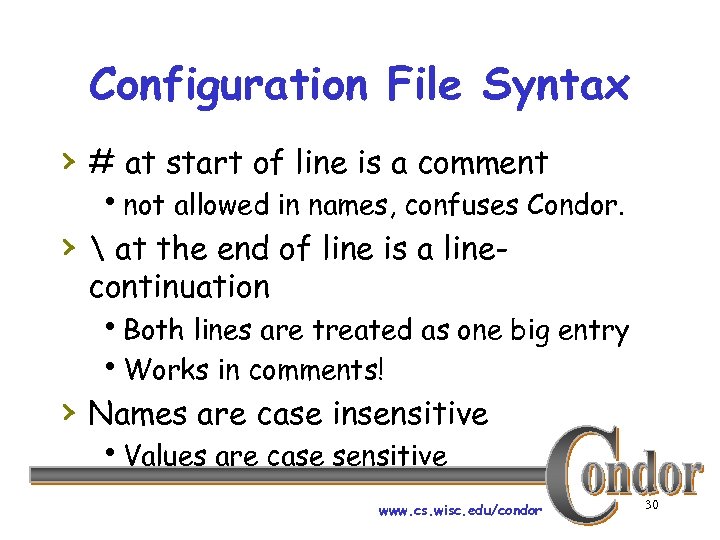 Configuration File Syntax

› # at start of line is a comment
• not allowed in names, confuses Condor.

› \ at the end of line is a line-continuation
• Both lines are treated as one big entry
• Works in comments!

› Names are case insensitive
• Values are case sensitive

Condor

www.cs.wisc.edu/condor

30